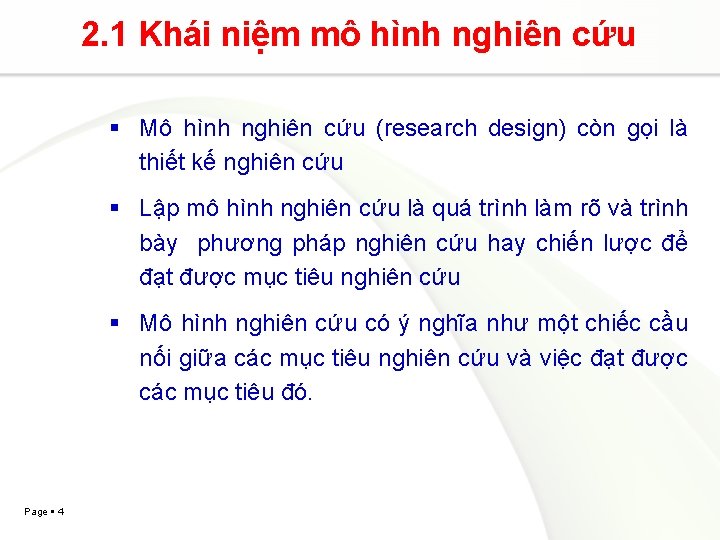 2.1 Khái niệm mô hình nghiên cứu

▪ Mô hình nghiên cứu (research design) còn gọi là thiết kế nghiên cứu

▪ Lập mô hình nghiên cứu là quá trình làm rõ và trình bày phương pháp nghiên cứu hay chiến lược để đạt được mục tiêu nghiên cứu

▪ Mô hình nghiên cứu có ý nghĩa như một chiếc cầu nối giữa các mục tiêu nghiên cứu và việc đạt được các mục tiêu đó.

Page ▪ 4